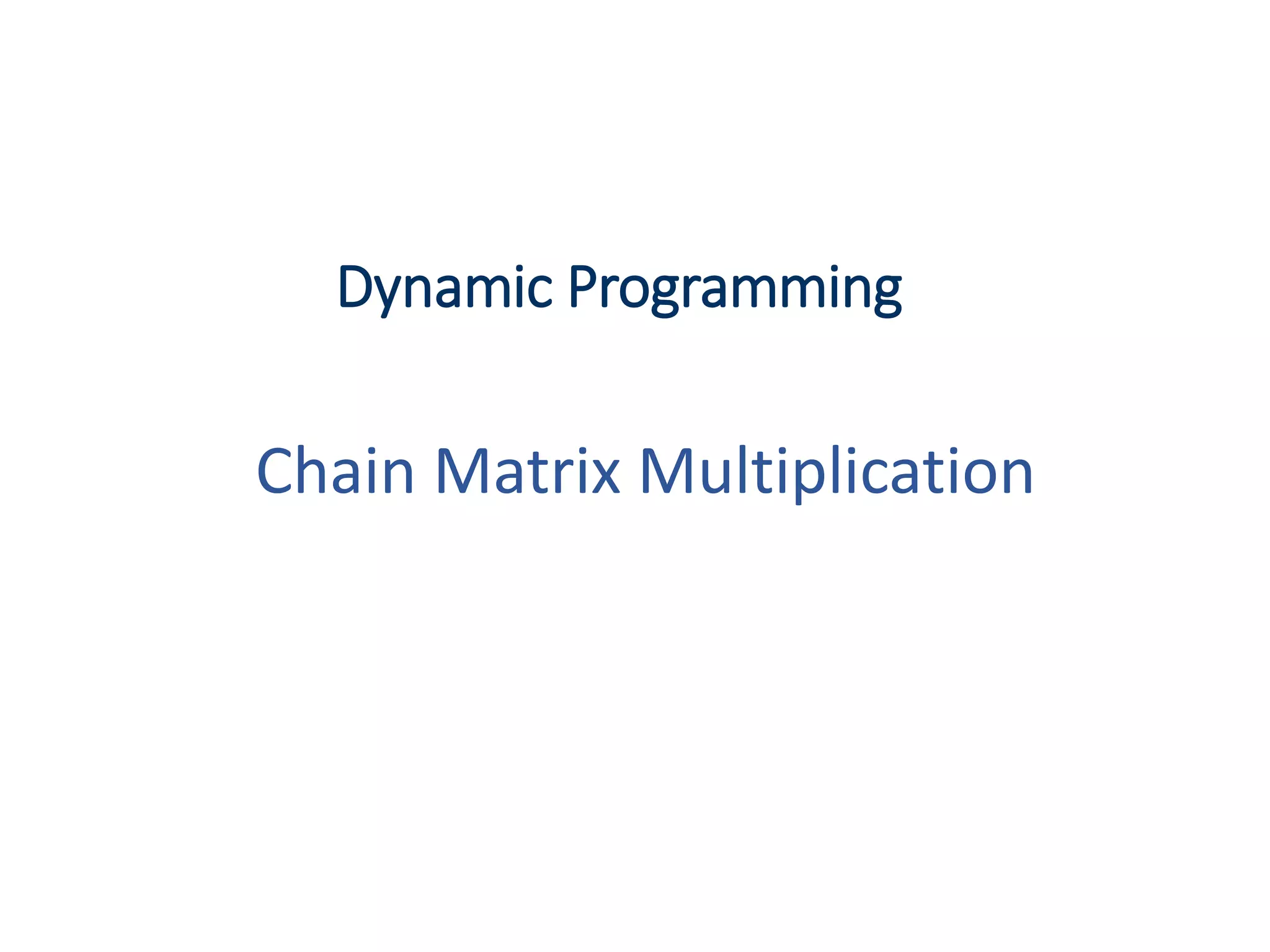 Dynamic Programming

Chain Matrix Multiplication